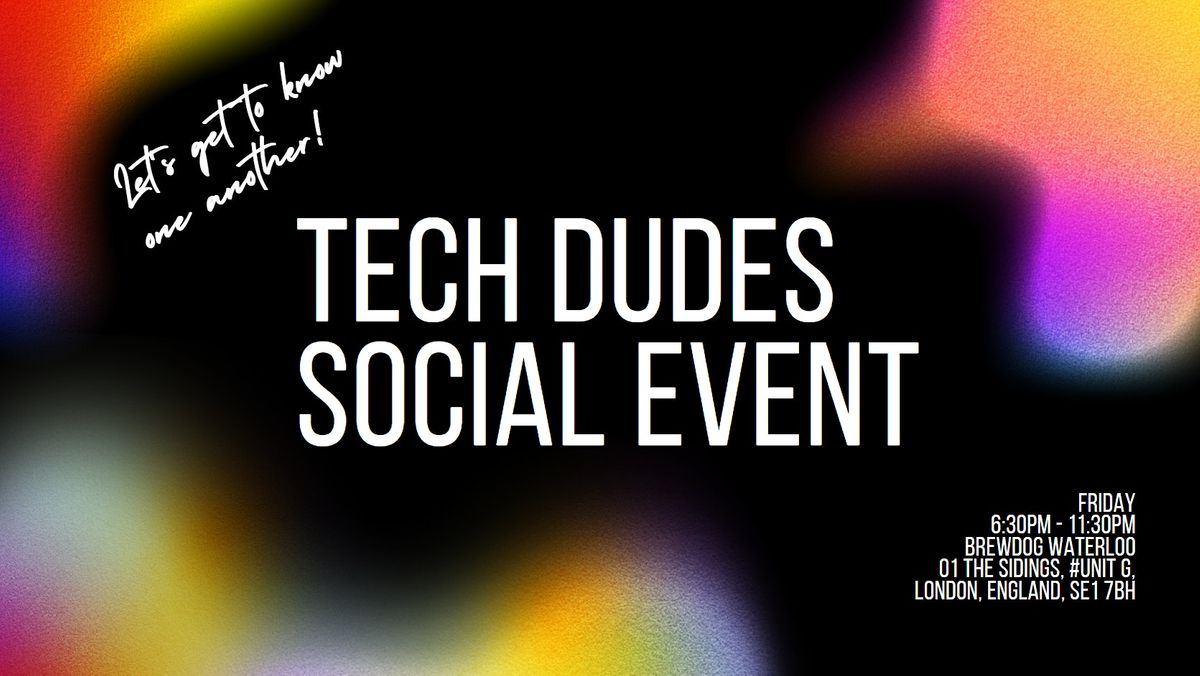 Let's get to know one another!

TECH DUDES SOCIAL EVENT

FRIDAY
6:30PM - 11:30PM
BREWDOG WATERLOO
01 THE SIDINGS, #UNIT G,
LONDON, ENGLAND, SE1 7BH